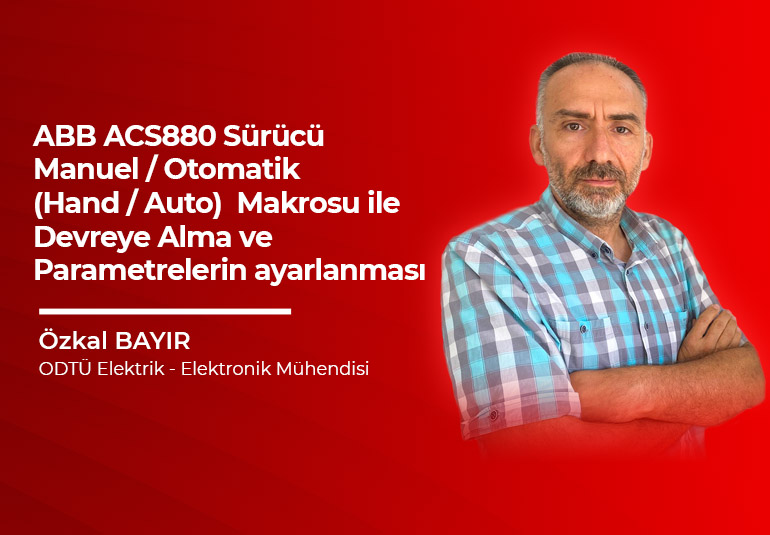 ABB ACS880 Sürücü Manuel / Otomatik (Hand / Auto) Makrosu ile Devreye Alma ve Parametrelerin ayarlanması

Özkal BAYIR
ODTÜ Elektrik - Elektronik Mühendisi